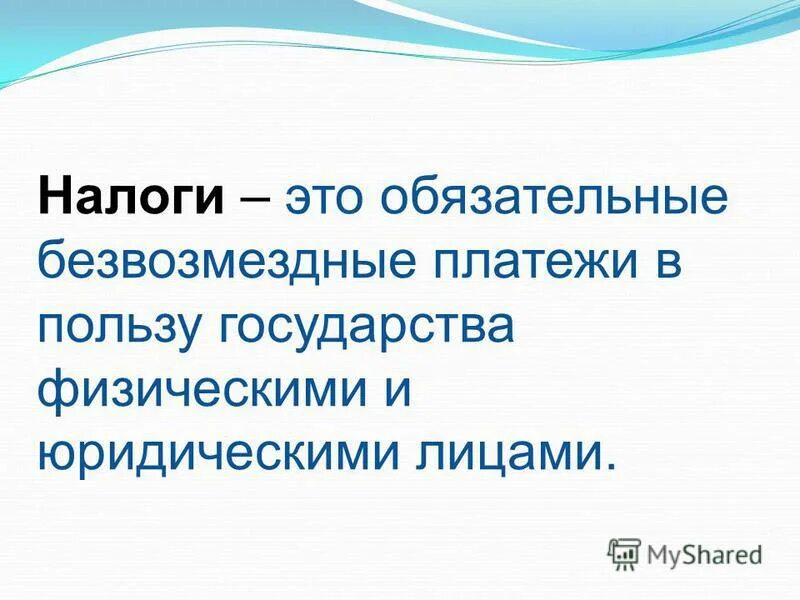 Налоги – это обязательные безвозмездные платежи в пользу государства физическими и юридическими лицами.

MyShared